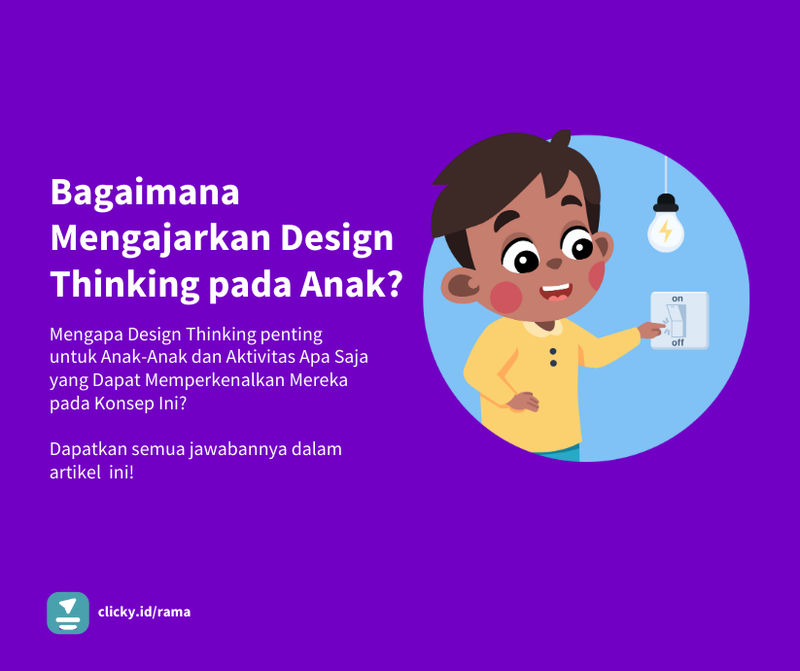 Bagaimana Mengajarkan Design Thinking pada Anak?

Mengapa Design Thinking penting untuk Anak-Anak dan Aktivitas Apa Saja yang Dapat Memperkenalkan Mereka pada Konsep Ini?

Dapatkan semua jawabannya dalam artikel ini!

on
off

clicky.id/rama